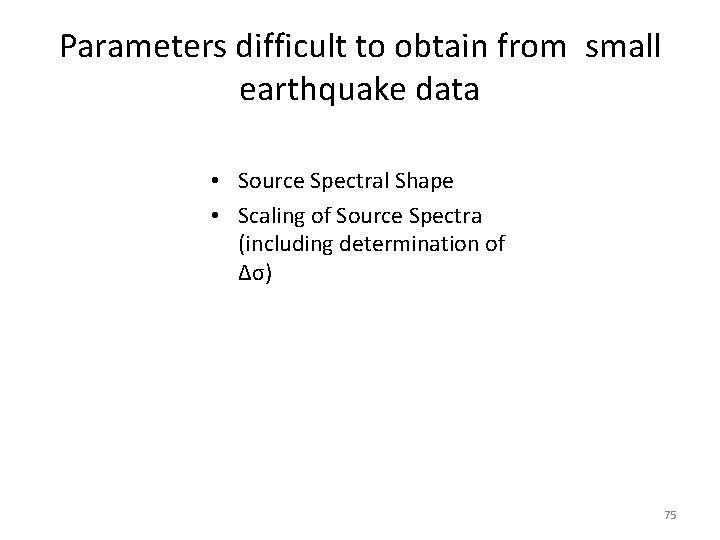 Parameters difficult to obtain from small earthquake data

• Source Spectral Shape
• Scaling of Source Spectra (including determination of $\Delta\sigma$)

75